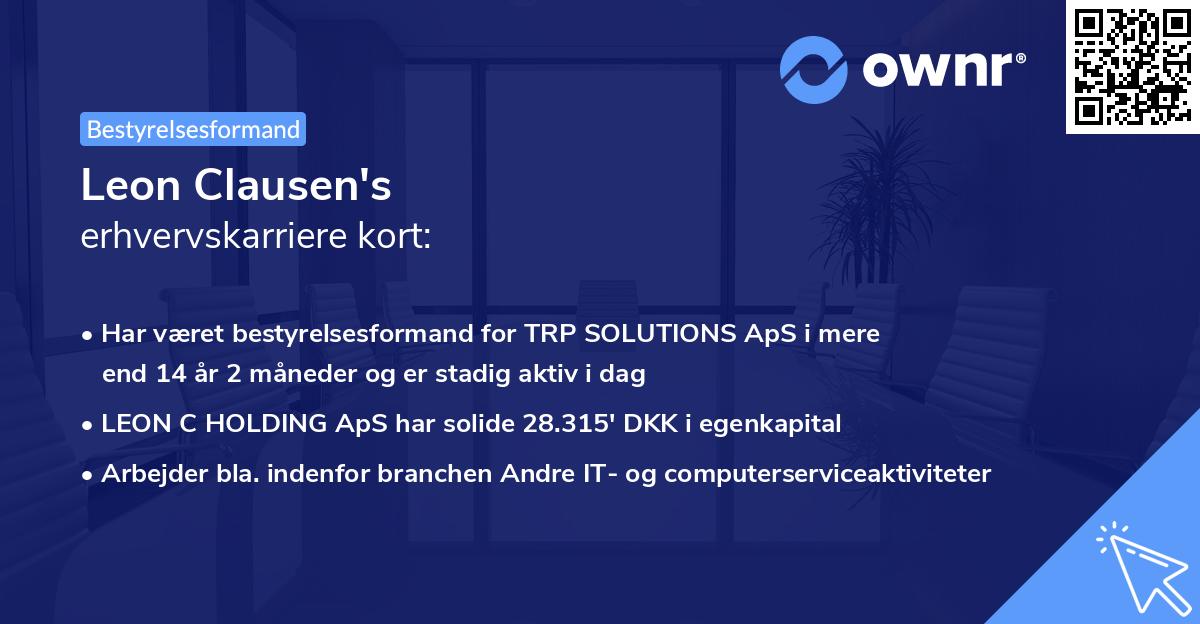 ownr®

Bestyrelsesformand

Leon Clausen's
erhvervskarriere kort:

• Har været bestyrelsesformand for TRP SOLUTIONS ApS i mere end 14 år 2 måneder og er stadig aktiv i dag
• LEON C HOLDING ApS har solide 28.315' DKK i egenkapital
• Arbejder bla. indenfor branchen Andre IT- og computerserviceaktiviteter